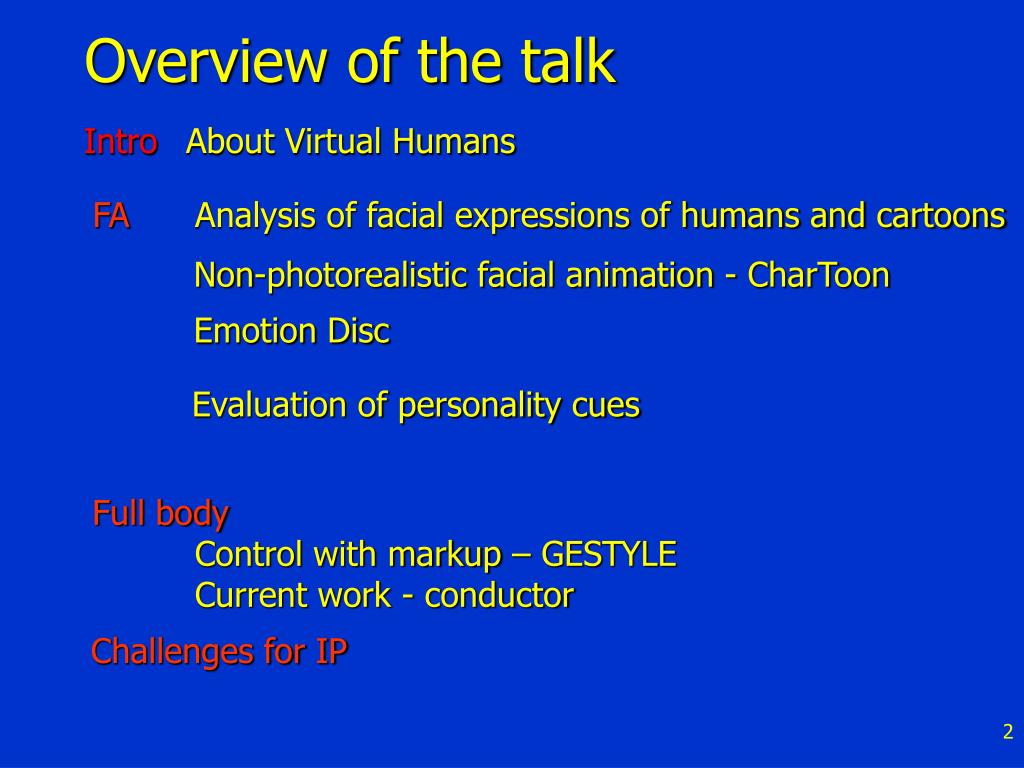 Overview of the talk

Intro About Virtual Humans

FA Analysis of facial expressions of humans and cartoons

Non-photorealistic facial animation - CharToon

Emotion Disc

Evaluation of personality cues

Full body
Control with markup – GESTYLE
Current work - conductor

Challenges for IP

2